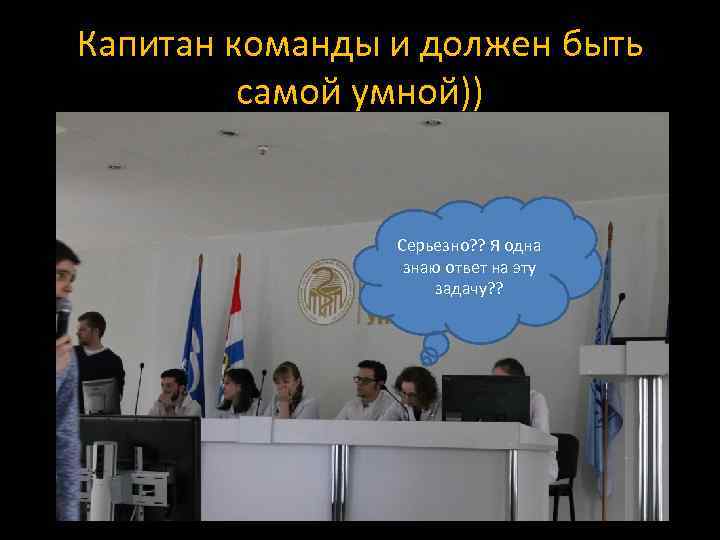 Капитан команды и должен быть самой умной))

Серьезно?? Я одна знаю ответ на эту задачу??